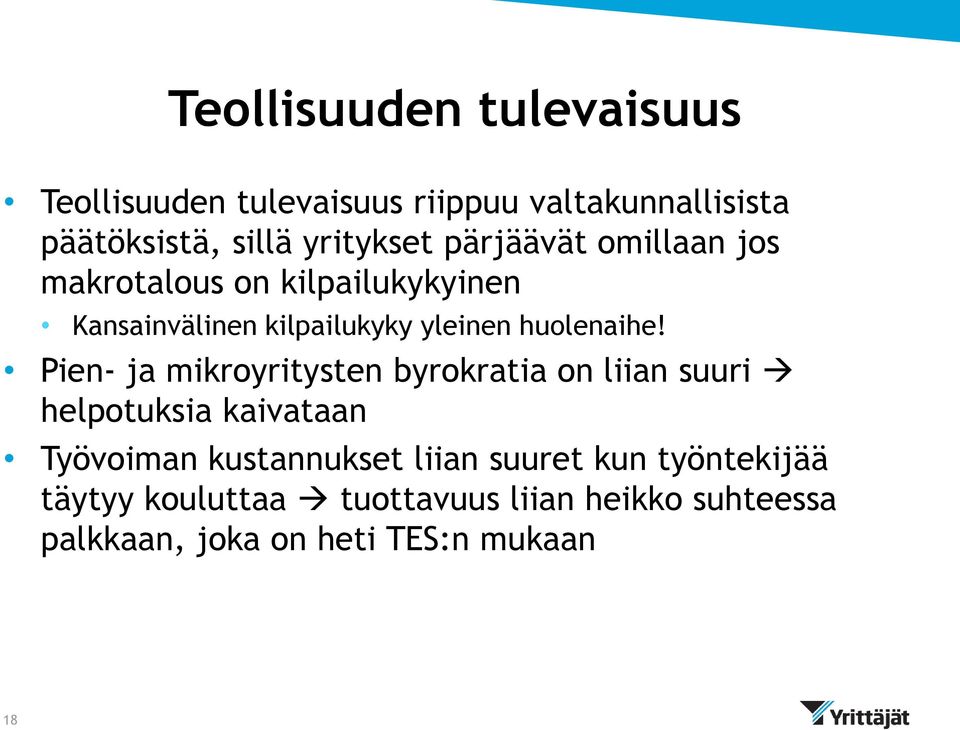 Teollisuuden tulevaisuus

• Teollisuuden tulevaisuus riippuu valtakunnallisista päätöksistä, sillä yritykset pärjäävät omillaan jos makrotalous on kilpailukykyinen

• Kansainvälinen kilpailukyky yleinen huolenaihe!

• Pien- ja mikroyritysten byrokratia on liian suuri → helpotuksia kaivataan

• Työvoiman kustannukset liian suuret kun työntekijää täytyy kouluttaa → tuottavuus liian heikko suhteessa palkkaan, joka on heti TES:n mukaan

18

Yrittäjät